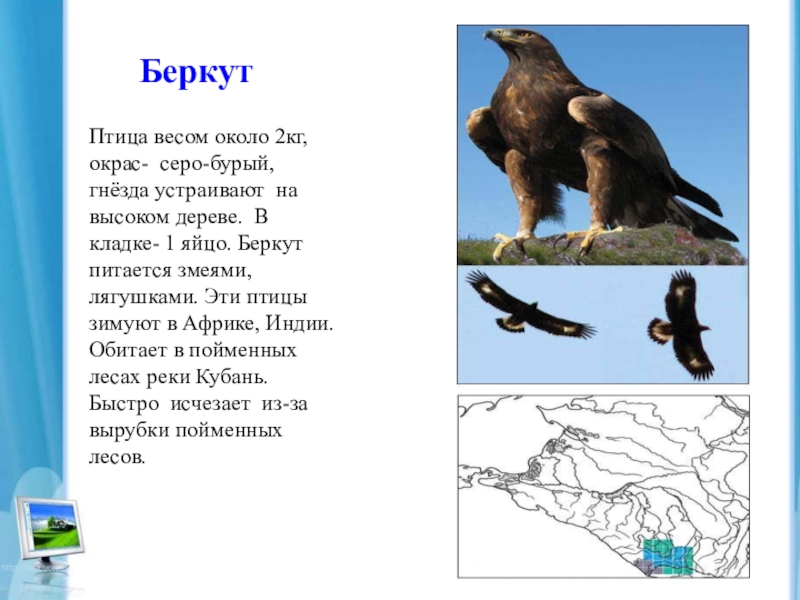 Беркут

Птица весом около 2кг, окрас- серо-бурый, гнёзда устраивают на высоком дереве. В кладке- 1 яйцо. Беркут питается змеями, лягушками. Эти птицы зимуют в Африке, Индии. Обитает в пойменных лесах реки Кубань. Быстро исчезает из-за вырубки пойменных лесов.